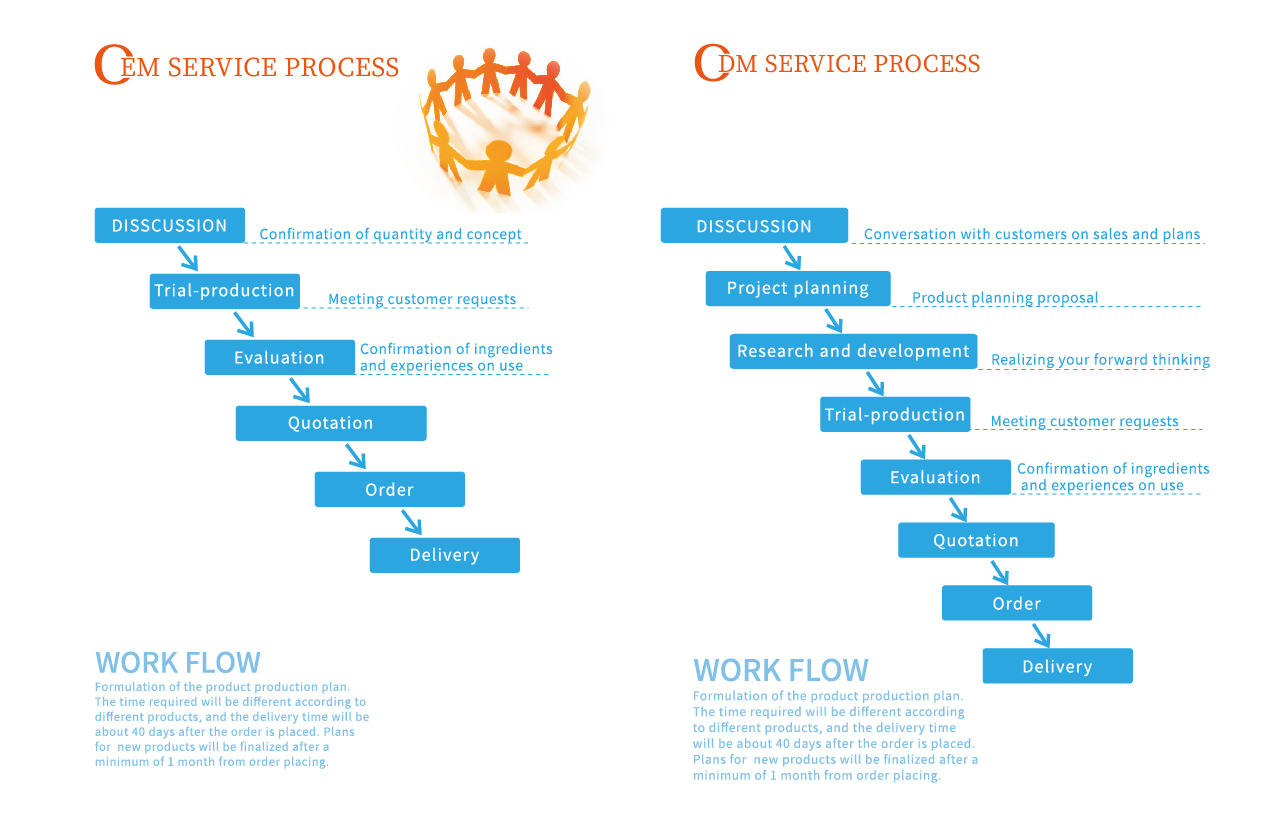 OEM SERVICE PROCESS

DISSCUSSION
Confirmation of quantity and concept
Trial-production
Meeting customer requests
Evaluation
Confirmation of ingredients and experiences on use
Quotation
Order
Delivery

WORK FLOW
Formulation of the product production plan. The time required will be different according to different products, and the delivery time will be about 40 days after the order is placed. Plans for new products will be finalized after a minimum of 1 month from order placing.

ODM SERVICE PROCESS

DISSCUSSION
Conversation with customers on sales and plans
Project planning
Product planning proposal
Research and development
Realizing your forward thinking
Trial-production
Meeting customer requests
Evaluation
Confirmation of ingredients and experiences on use
Quotation
Order
Delivery

WORK FLOW
Formulation of the product production plan. The time required will be different according to different products, and the delivery time will be about 40 days after the order is placed. Plans for new products will be finalized after a minimum of 1 month from order placing.